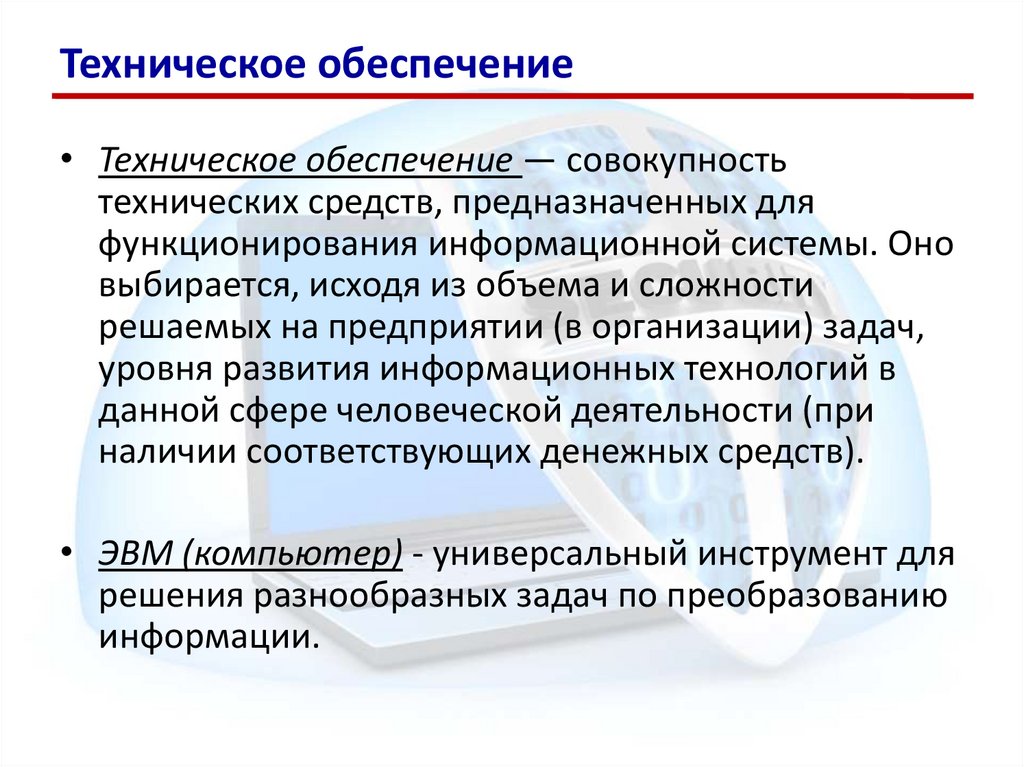 Техническое обеспечение

• Техническое обеспечение — совокупность технических средств, предназначенных для функционирования информационной системы. Оно выбирается, исходя из объема и сложности решаемых на предприятии (в организации) задач, уровня развития информационных технологий в данной сфере человеческой деятельности (при наличии соответствующих денежных средств).

• ЭВМ (компьютер) - универсальный инструмент для решения разнообразных задач по преобразованию информации.